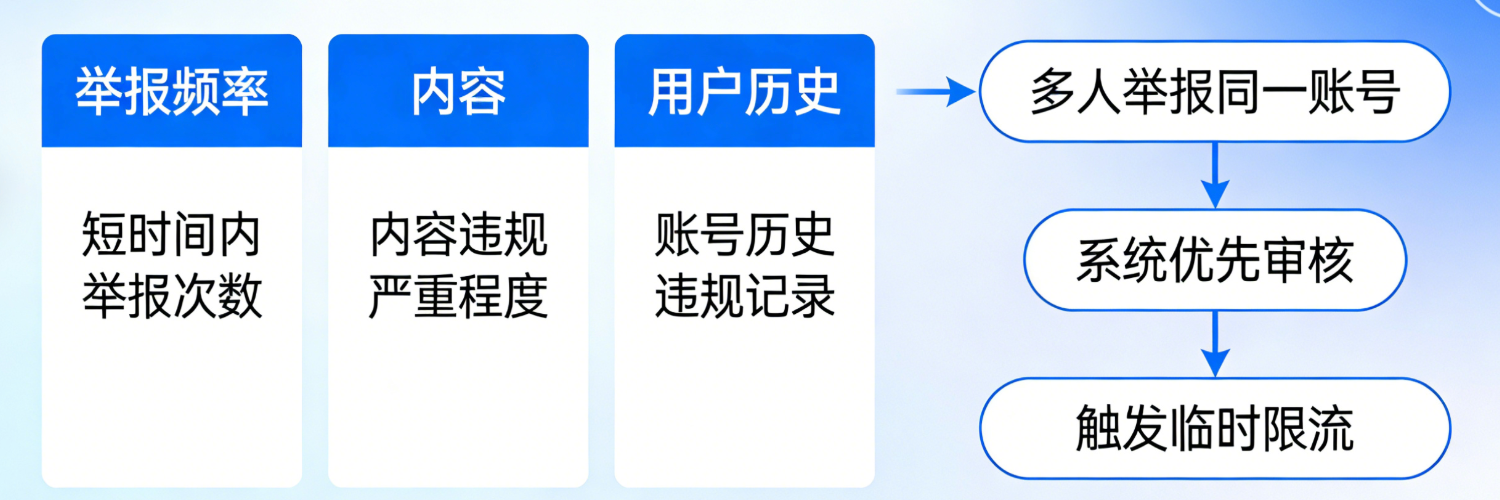 举报频率

短时间内举报次数

内容

内容违规严重程度

用户历史

账号历史违规记录

多人举报同一账号

系统优先审核

触发临时限流